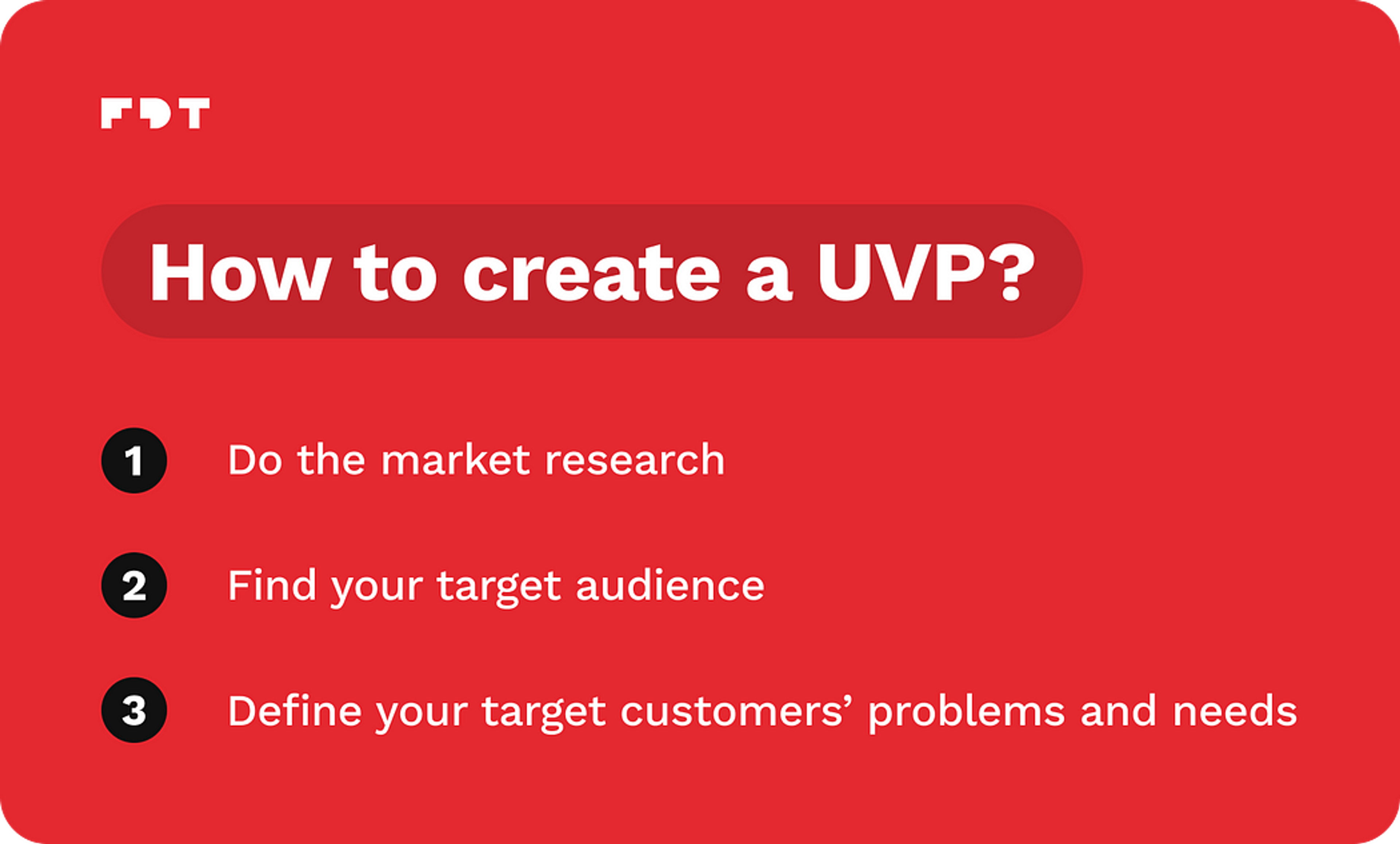 FDT

How to create a UVP?

1 Do the market research

2 Find your target audience

3 Define your target customers’ problems and needs